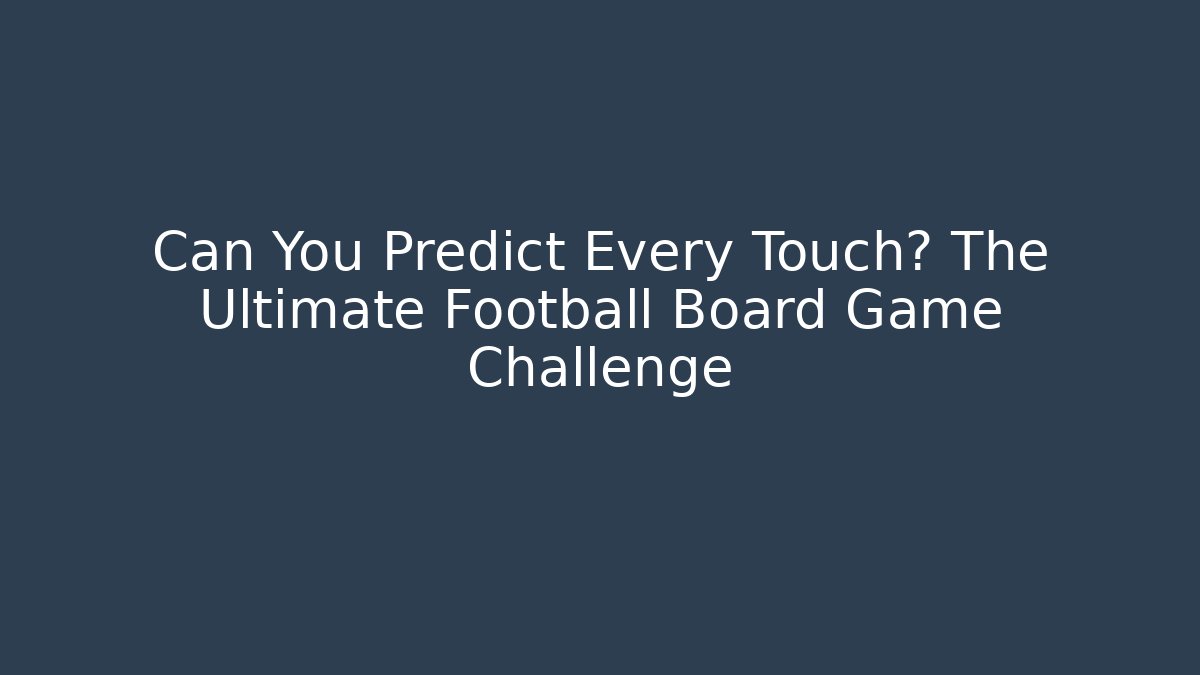 Can You Predict Every Touch? The Ultimate Football Board Game Challenge